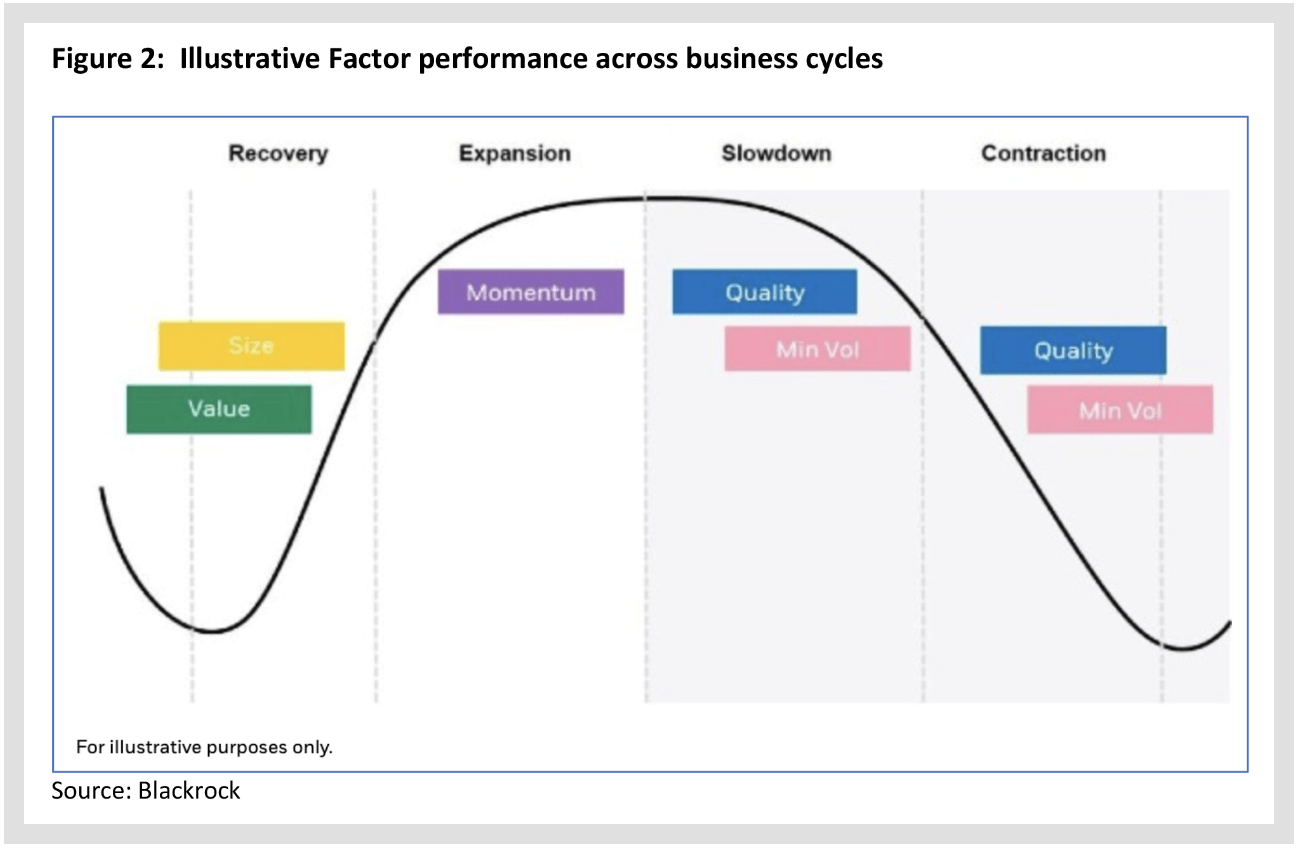 Figure 2: Illustrative Factor performance across business cycles

Recovery

Expansion

Slowdown

Contraction

Size

Value

Momentum

Quality

Min Vol

Quality

Min Vol

For illustrative purposes only.

Source: Blackrock